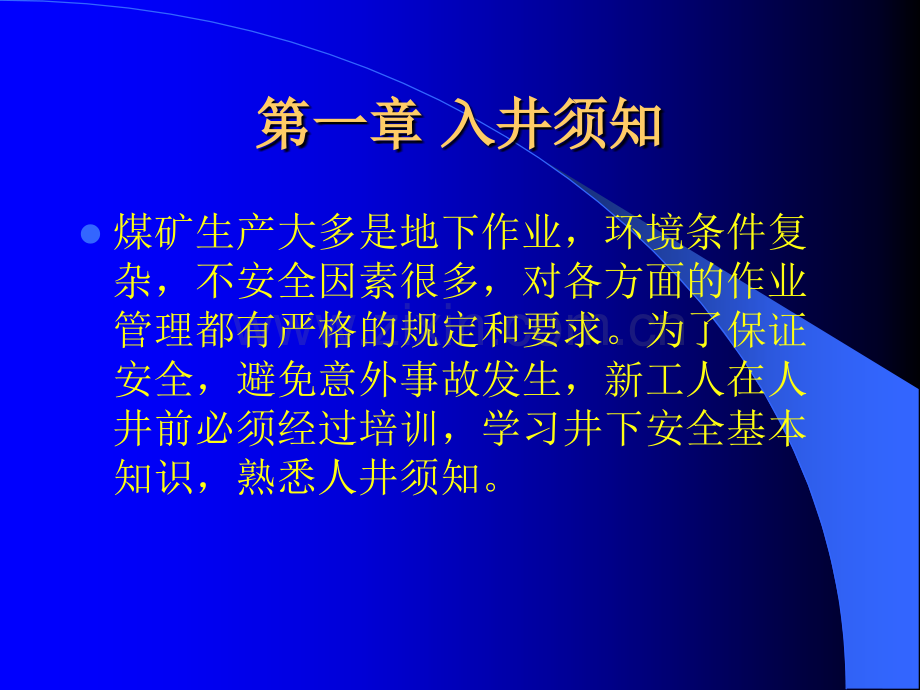 第一章 入井须知

煤矿生产大多是地下作业，环境条件复杂，不安全因素很多，对各方面的作业管理都有严格的规定和要求。为了保证安全，避免意外事故发生，新工人在人井前必须经过培训，学习井下安全基本知识，熟悉人井须知。